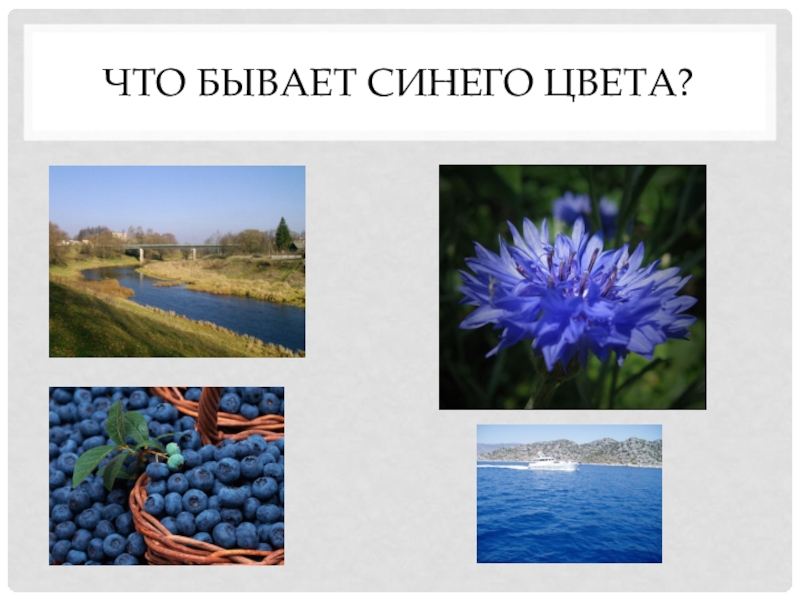 ЧТО БЫВАЕТ СИНЕГО ЦВЕТА?